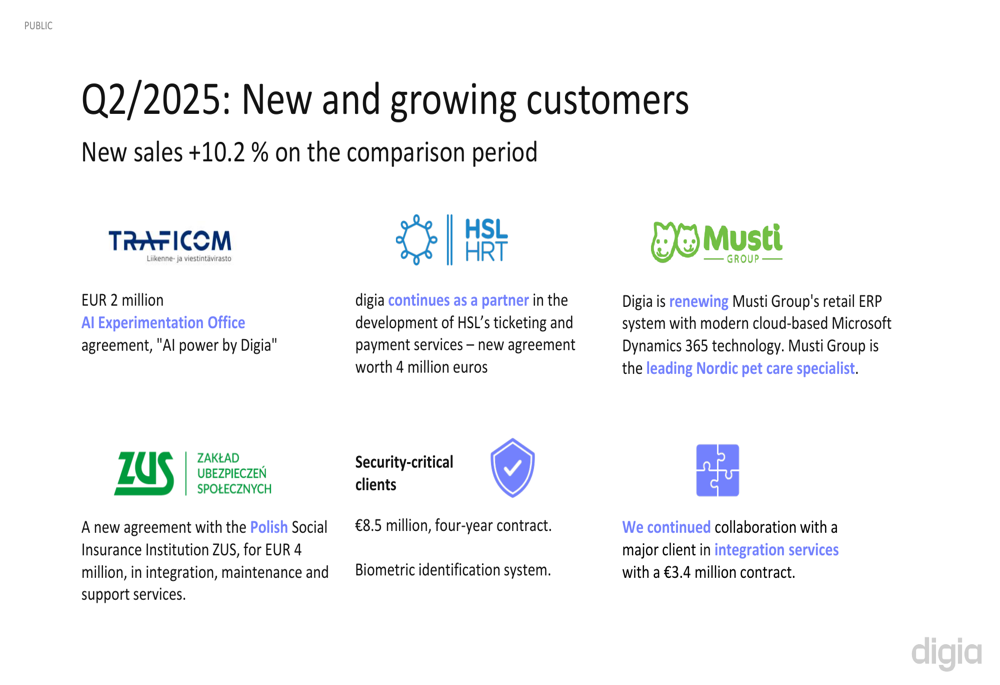 PUBLIC

Q2/2025: New and growing customers

New sales +10.2 % on the comparison period

TRAFICOM
Liikenne- ja viestintävirasto

EUR 2 million
AI Experimentation Office
agreement, "AI power by Digia"

HSL
HRT

digia continues as a partner in the development of HSL's ticketing and payment services – new agreement worth 4 million euros

Musti
GROUP

Digia is renewing Musti Group's retail ERP system with modern cloud-based Microsoft Dynamics 365 technology. Musti Group is the leading Nordic pet care specialist.

ZUS
ZAKŁAD
UBEZPIECZEŃ
SPOŁECZNYCH

A new agreement with the Polish Social Insurance Institution ZUS, for EUR 4 million, in integration, maintenance and support services.

Security-critical clients

€8.5 million, four-year contract.

Biometric identification system.

We continued collaboration with a major client in integration services with a €3.4 million contract.

digia